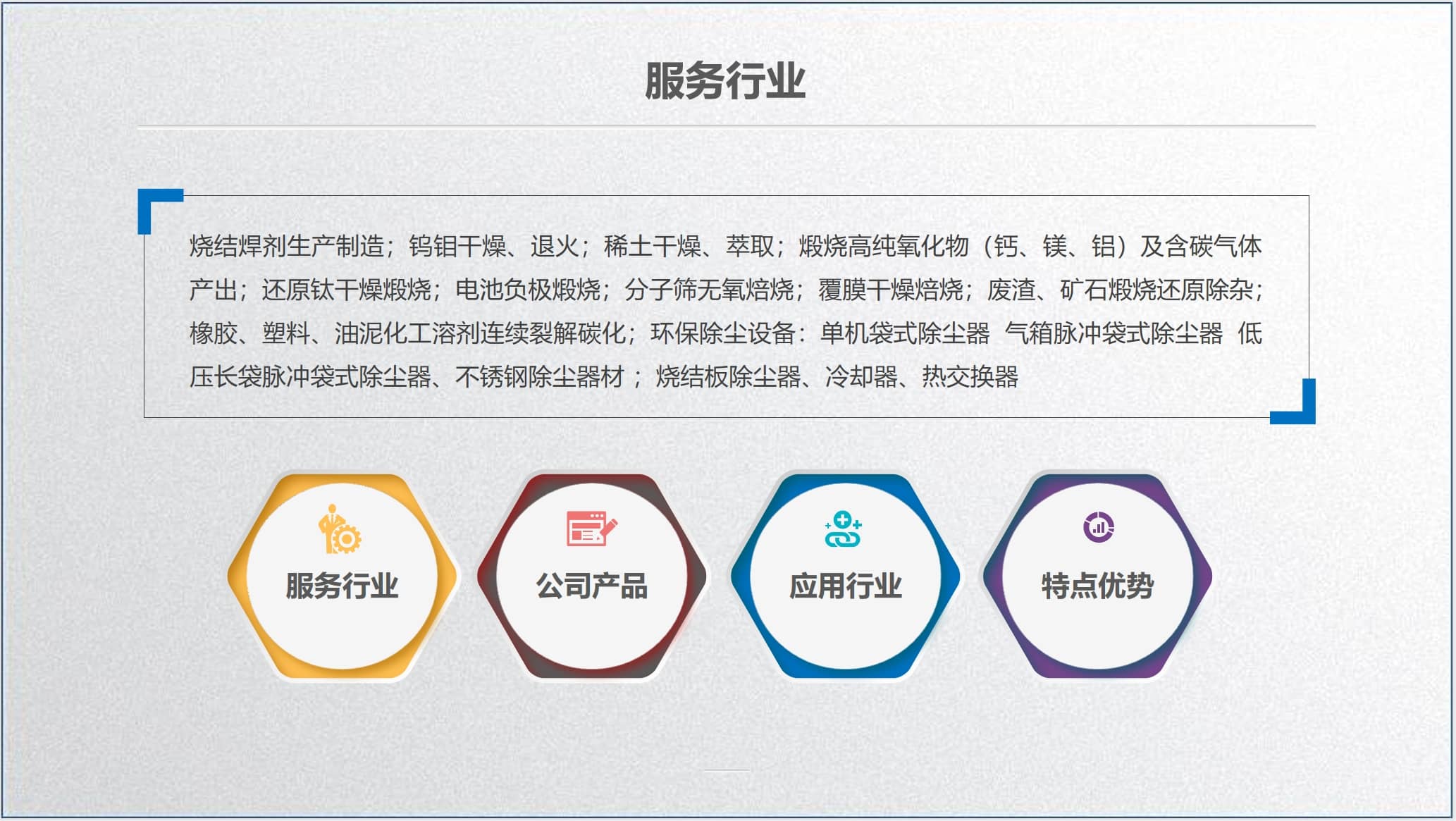 服务行业

烧结焊剂生产制造；钨钼干燥、退火；稀土干燥、萃取；煅烧高纯氧化物（钙、镁、铝）及含碳气体产出；还原钛干燥煅烧；电池负极煅烧；分子筛无氧焙烧；覆膜干燥焙烧；废渣、矿石煅烧还原除杂；橡胶、塑料、油泥化工溶剂连续裂解碳化；环保除尘设备：单机袋式除尘器 气箱脉冲袋式除尘器 低压长袋脉冲袋式除尘器、不锈钢除尘器材；烧结板除尘器、冷却器、热交换器

服务行业

公司产品

应用行业

特点优势